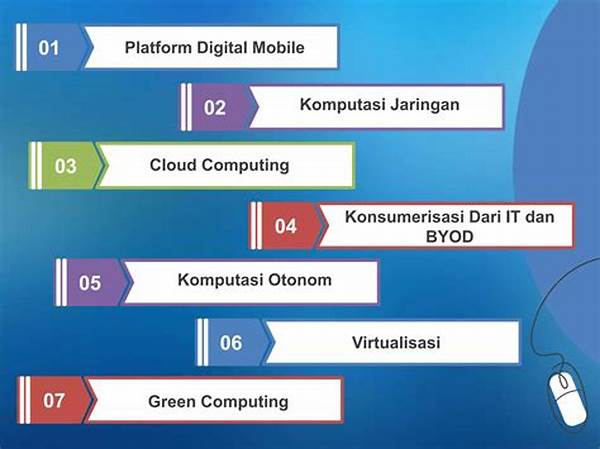 01 Platform Digital Mobile

02 Komputasi Jaringan

03 Cloud Computing

04 Konsumerisasi Dari IT dan BYOD

05 Komputasi Otonom

06 Virtualisasi

07 Green Computing